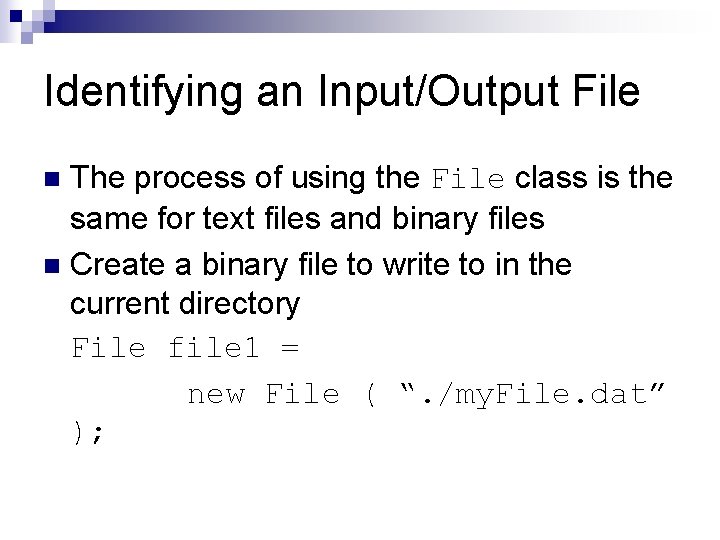 Identifying an Input/Output File

The process of using the File class is the same for text files and binary files

Create a binary file to write to in the current directory

File file1 =
new File ( “./myFile.dat” );